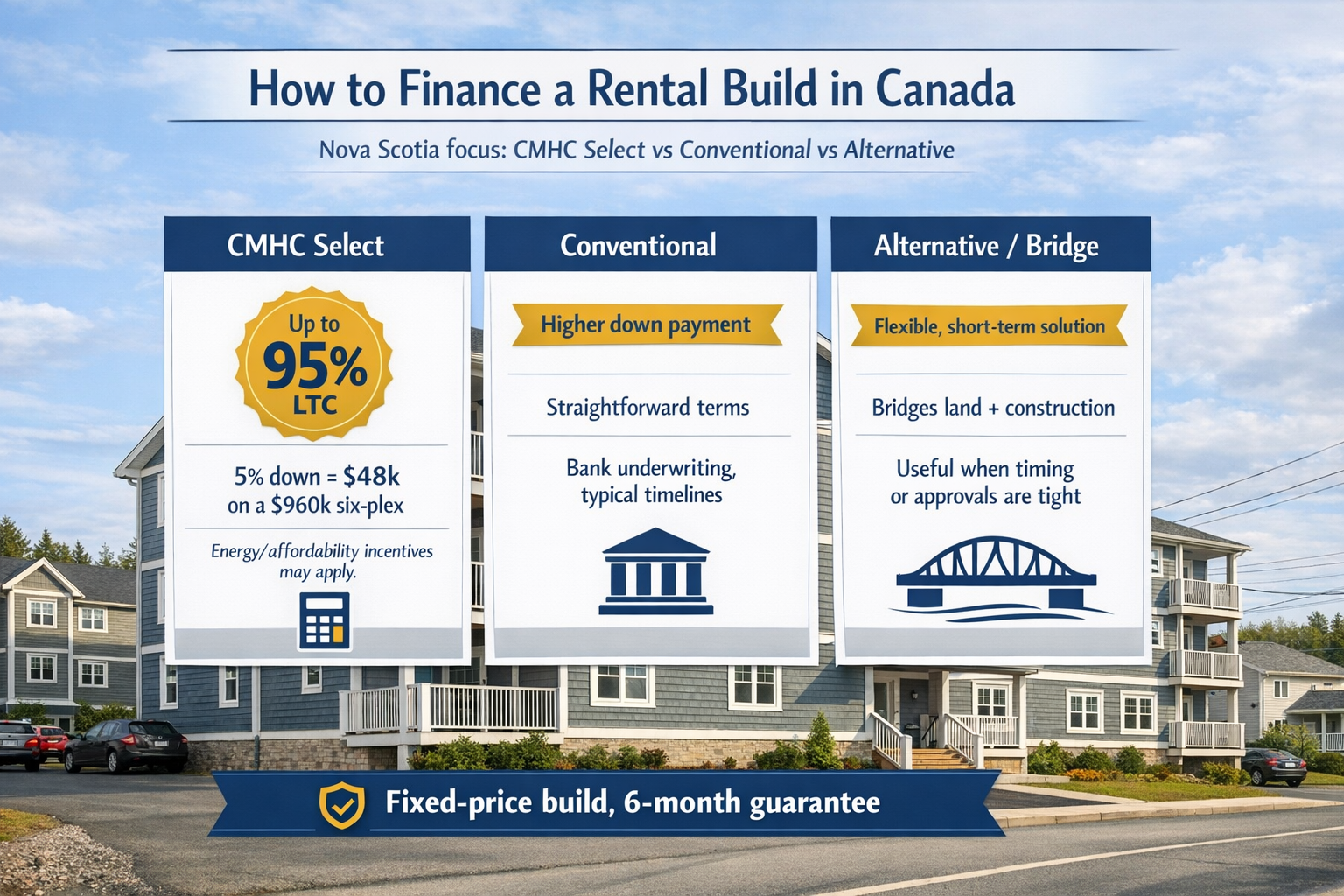 How to Finance a Rental Build in Canada

Nova Scotia focus: CMHC Select vs Conventional vs Alternative

CMHC Select

Up to 95% LTC

5% down = $48k on a $960k six-plex

Energy/affordability incentives may apply.

Conventional

Higher down payment

Straightforward terms

Bank underwriting, typical timelines

Alternative / Bridge

Flexible, short-term solution

Bridges land + construction

Useful when timing or approvals are tight

Fixed-price build, 6-month guarantee